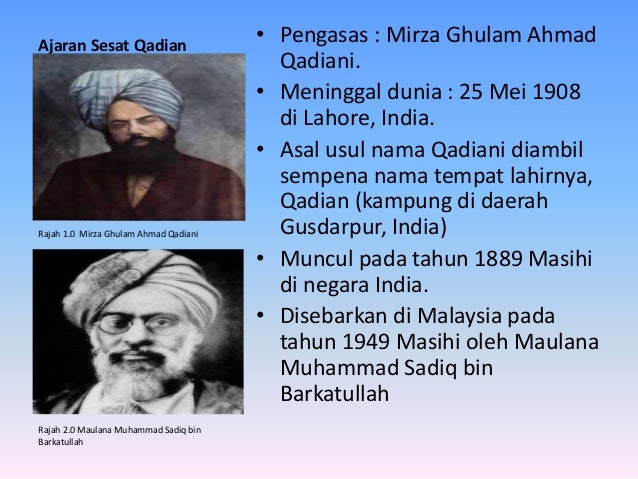 Ajaran Sesat Qadian

Rajah 1.0 Mirza Ghulam Ahmad Qadiani

Rajah 2.0 Maulana Muhammad Sadiq bin Barkatullah

• Pengasas : Mirza Ghulam Ahmad Qadiani.
• Meninggal dunia : 25 Mei 1908 di Lahore, India.
• Asal usul nama Qadiani diambil sempena nama tempat lahirnya, Qadian (kampung di daerah Gusdarpur, India)
• Muncul pada tahun 1889 Masihi di negara India.
• Disebarkan di Malaysia pada tahun 1949 Masihi oleh Maulana Muhammad Sadiq bin Barkatullah